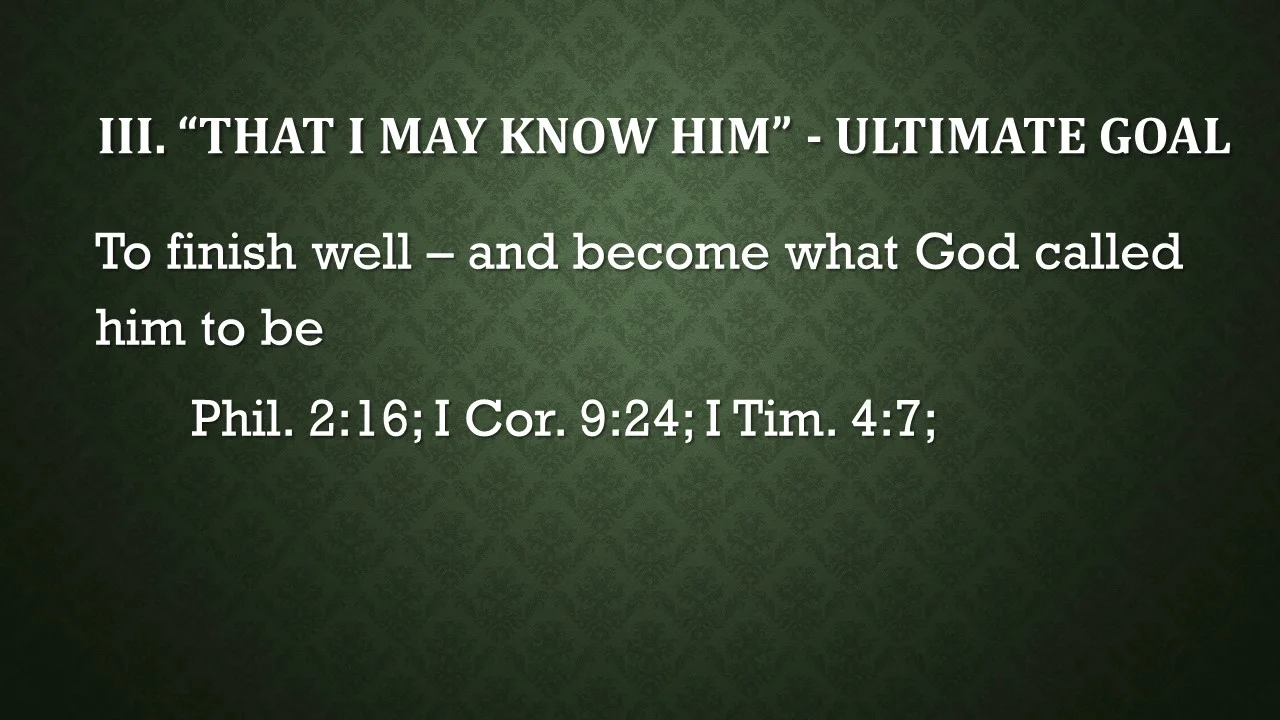 III. “THAT I MAY KNOW HIM” - ULTIMATE GOAL

To finish well – and become what God called him to be

Phil. 2:16; I Cor. 9:24; I Tim. 4:7;